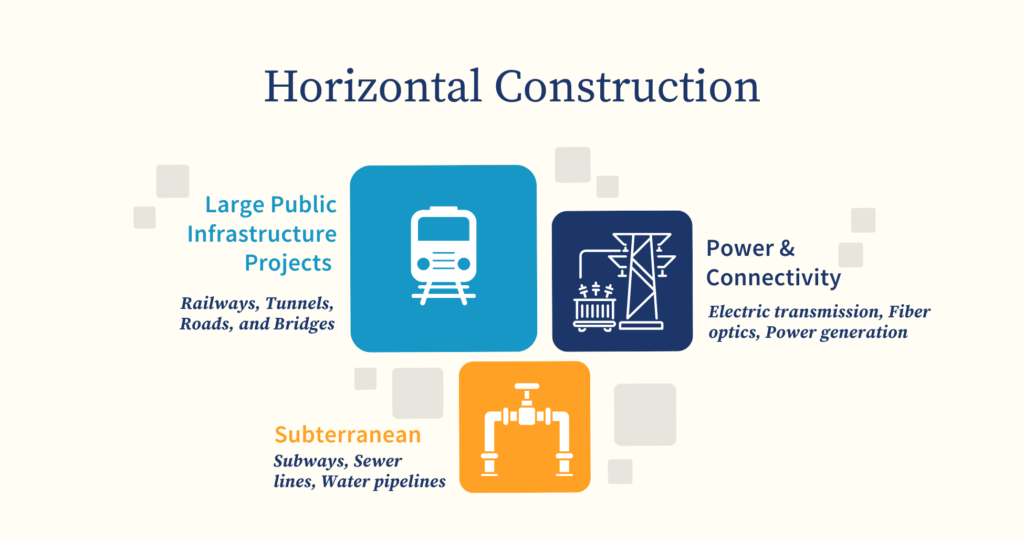 Horizontal Construction

Large Public Infrastructure Projects

Railways, Tunnels, Roads, and Bridges

Power & Connectivity

Electric transmission, Fiber optics, Power generation

Subterranean

Subways, Sewer lines, Water pipelines